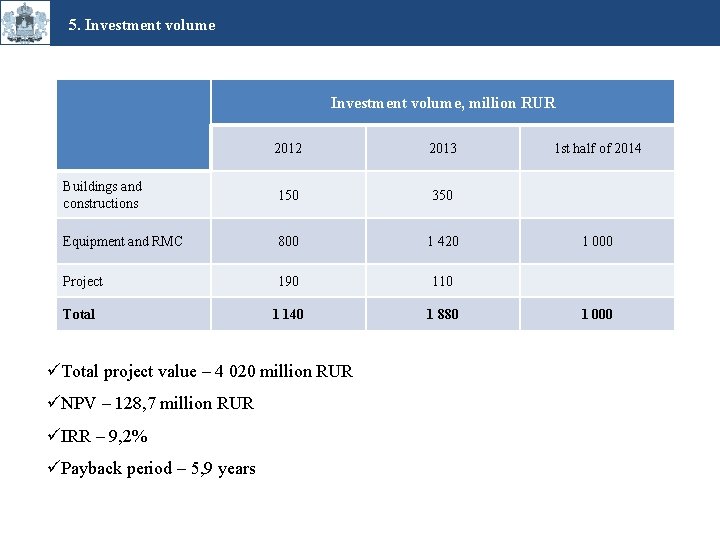 5. Investment volume

| | Investment volume, million RUR | | |
|---|---|---|---|
| | 2012 | 2013 | 1st half of 2014 |
| Buildings and constructions | 150 | 350 | |
| Equipment and RMC | 800 | 1 420 | 1 000 |
| Project | 190 | 110 | |
| **Total** | **1 140** | **1 880** | **1 000** |

✓Total project value – 4 020 million RUR

✓NPV – 128,7 million RUR

✓IRR – 9,2%

✓Payback period – 5,9 years